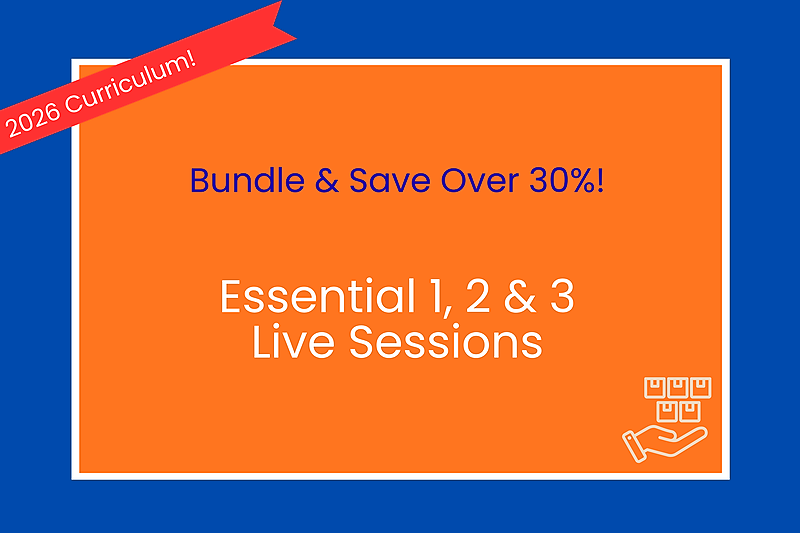 2026 Curriculum!

Bundle & Save Over 30%!

Essential 1, 2 & 3
Live Sessions